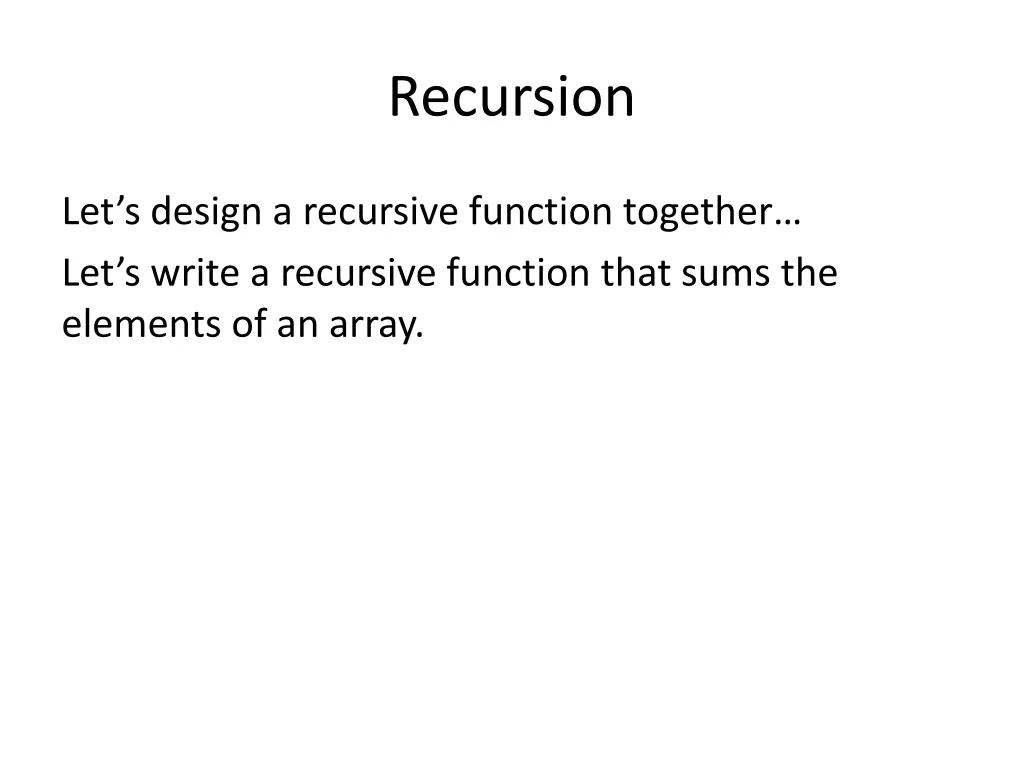 Recursion

Let’s design a recursive function together…

Let’s write a recursive function that sums the elements of an array.